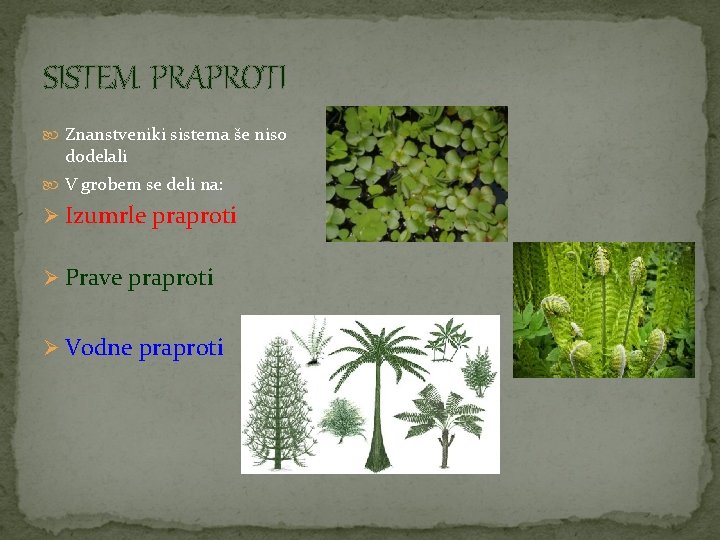 SISTEM PRAPROTI

Znanstveniki sistema še niso dodelali

V grobem se deli na:

Izumrle praproti

Prave praproti

Vodne praproti